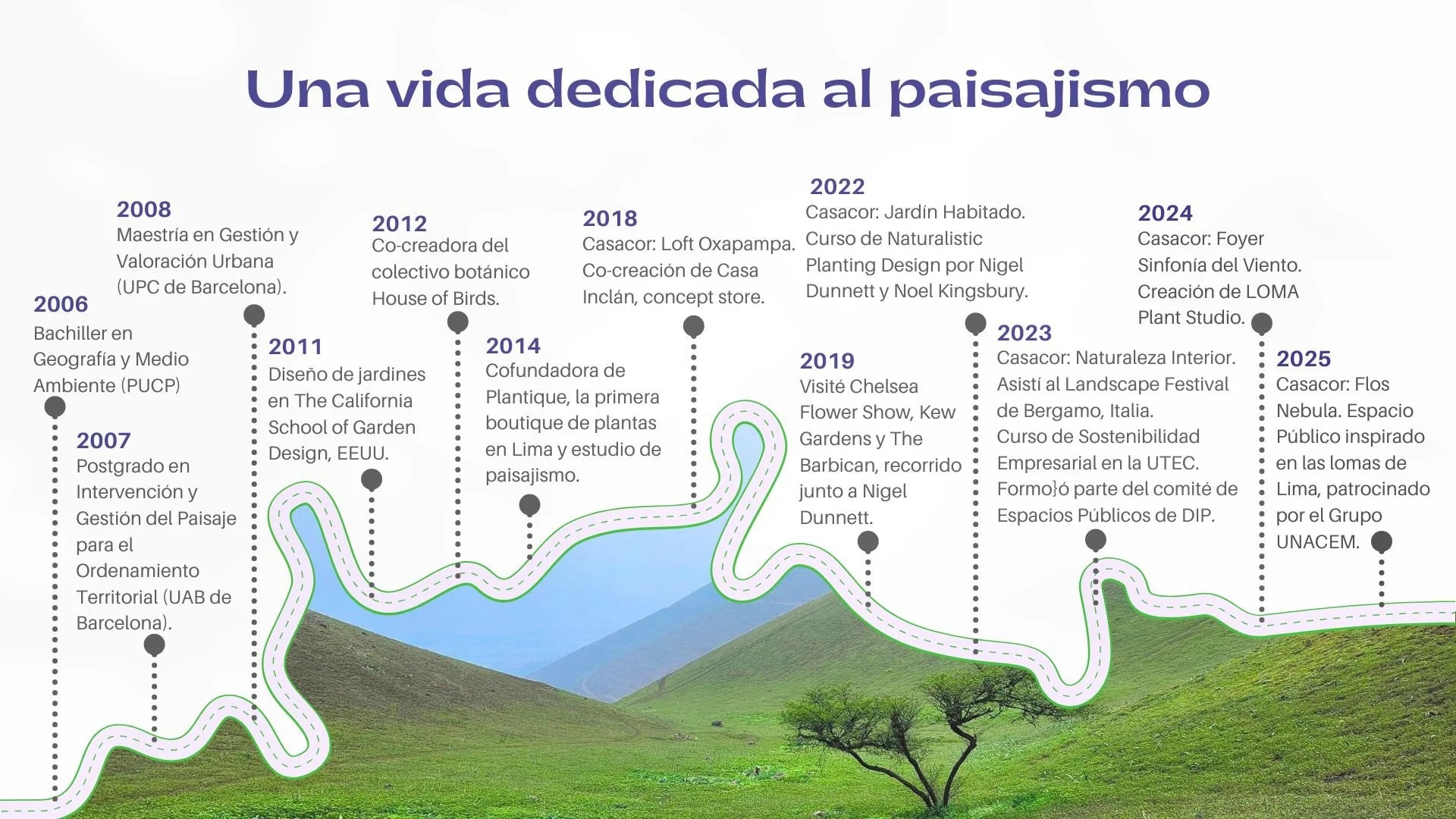 Una vida dedicada al paisajismo

2006
Bachiller en Geografía y Medio Ambiente (PUCP)

2007
Postgrado en Intervención y Gestión del Paisaje para el Ordenamiento Territorial (UAB de Barcelona).

2008
Maestría en Gestión y Valoración Urbana (UPC de Barcelona).

2011
Diseño de jardines en The California School of Garden Design, EEUU.

2012
Co-creadora del colectivo botánico House of Birds.

2014
Cofundadora de Plantique, la primera boutique de plantas en Lima y estudio de paisajismo.

2018
Casacor: Loft Oxapampa. Co-creación de Casa Inclán, concept store.

2019
Visité Chelsea Flower Show, Kew Gardens y The Barbican, recorrido junto a Nigel Dunnett.

2022
Casacor: Jardín Habitado. Curso de Naturalistic Planting Design por Nigel Dunnett y Noel Kingsbury.

2023
Casacor: Naturaleza Interior. Asistí al Landscape Festival de Bergamo, Italia. Curso de Sostenibilidad Empresarial en la UTEC. Formo}ó parte del comité de Espacios Públicos de DIP.

2024
Casacor: Foyer Sinfonía del Viento. Creación de LOMA Plant Studio.

2025
Casacor: Flos Nebula. Espacio Público inspirado en las lomas de Lima, patrocinado por el Grupo UNACEM.